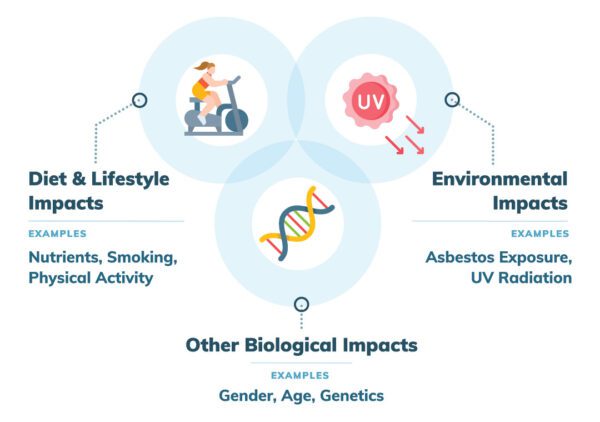 UV

Diet & Lifestyle Impacts

EXAMPLES

Nutrients, Smoking, Physical Activity

Environmental Impacts

EXAMPLES

Asbestos Exposure, UV Radiation

Other Biological Impacts

EXAMPLES

Gender, Age, Genetics